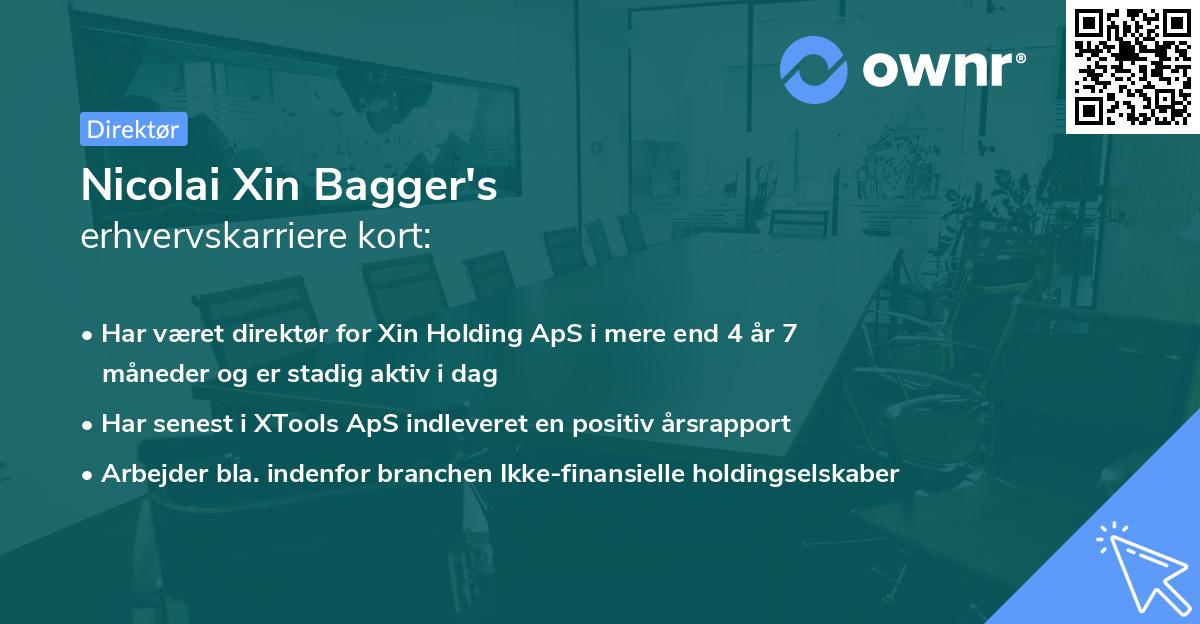 ownr®

Direktør

Nicolai Xin Bagger's
erhvervskarriere kort:

• Har været direktør for Xin Holding ApS i mere end 4 år 7 måneder og er stadig aktiv i dag
• Har senest i XTools ApS indleveret en positiv årsrapport
• Arbejder bla. indenfor branchen Ikke-finansielle holdingselskaber